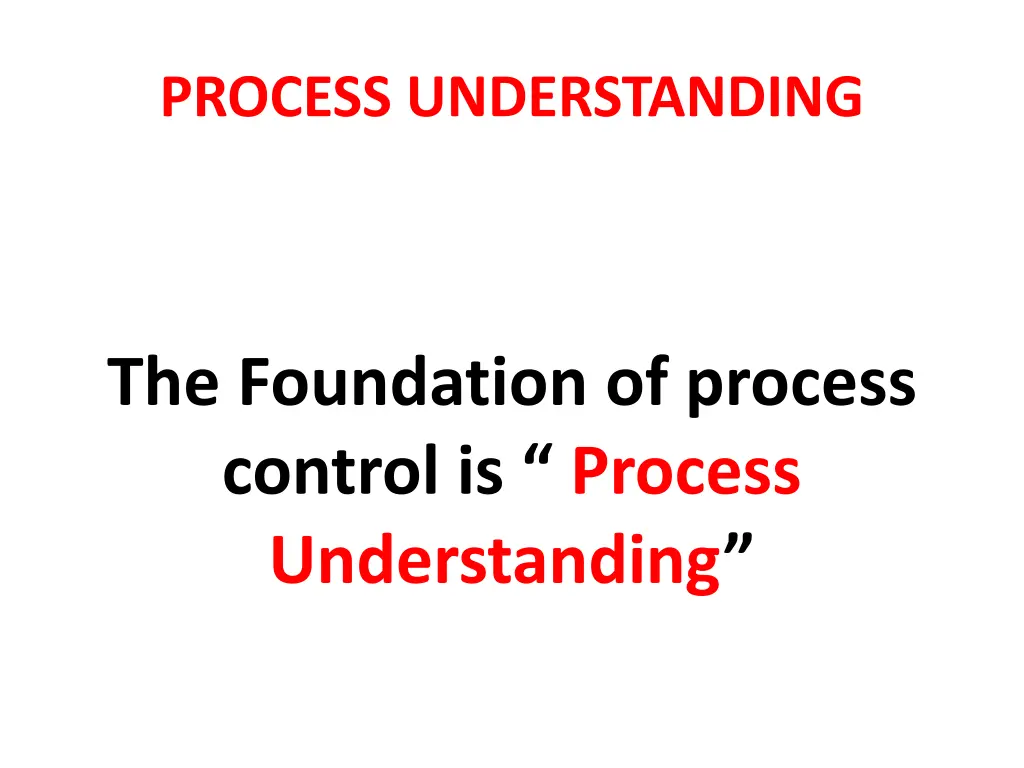 PROCESS UNDERSTANDING

The Foundation of process control is “ Process Understanding”